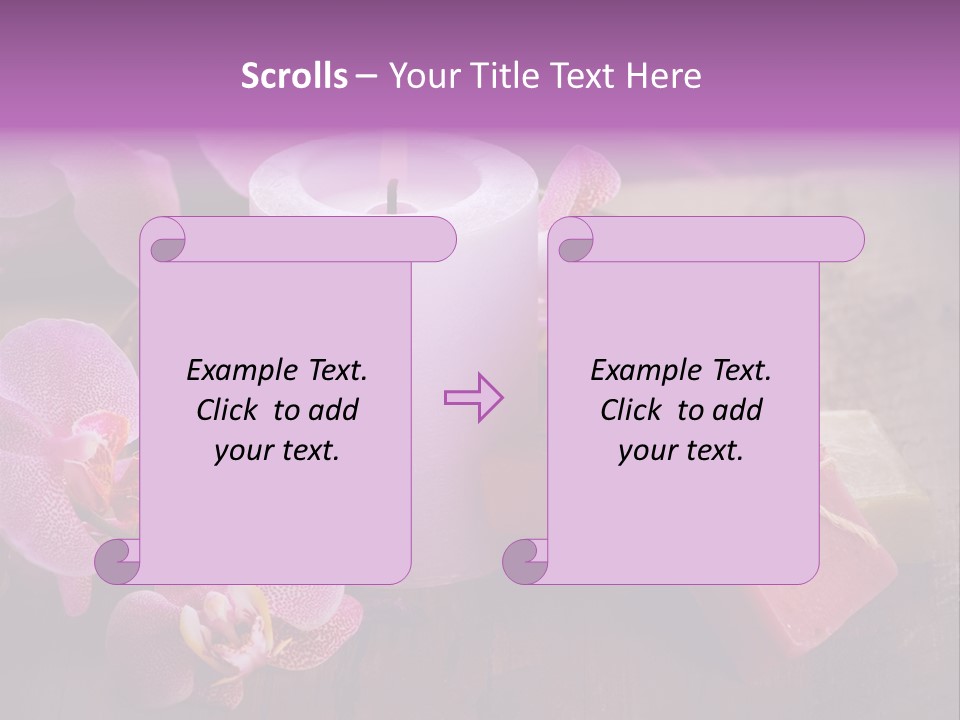 Scrolls – Your Title Text Here

Example Text. Click to add your text.

Example Text. Click to add your text.